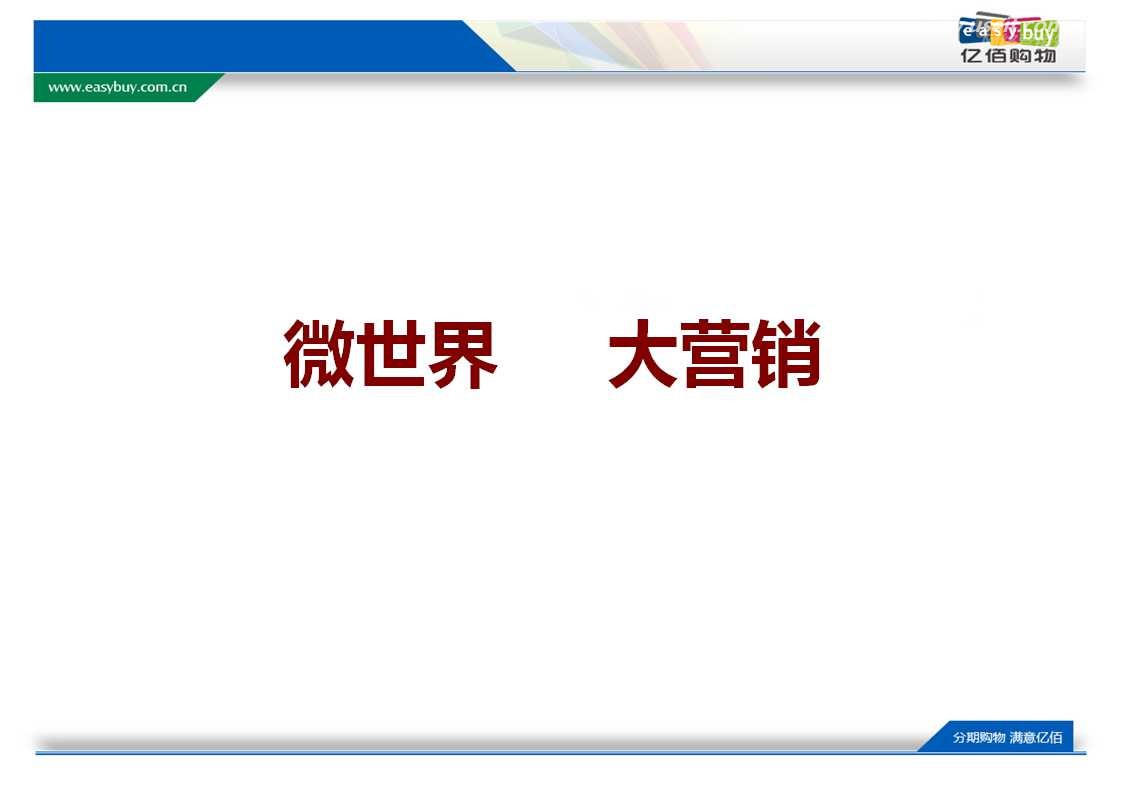 easybuy
亿佰购物

www.easybuy.com.cn

微世界　大营销

分期购物 满意亿佰